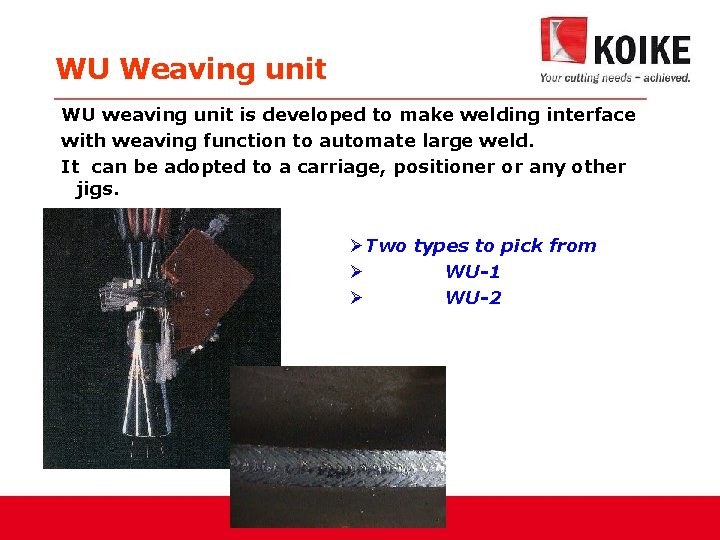 KOIKE
Your cutting needs – achieved.

WU Weaving unit

WU weaving unit is developed to make welding interface with weaving function to automate large weld.
It can be adopted to a carriage, positioner or any other jigs.

➢Two types to pick from
➢ WU-1
➢ WU-2